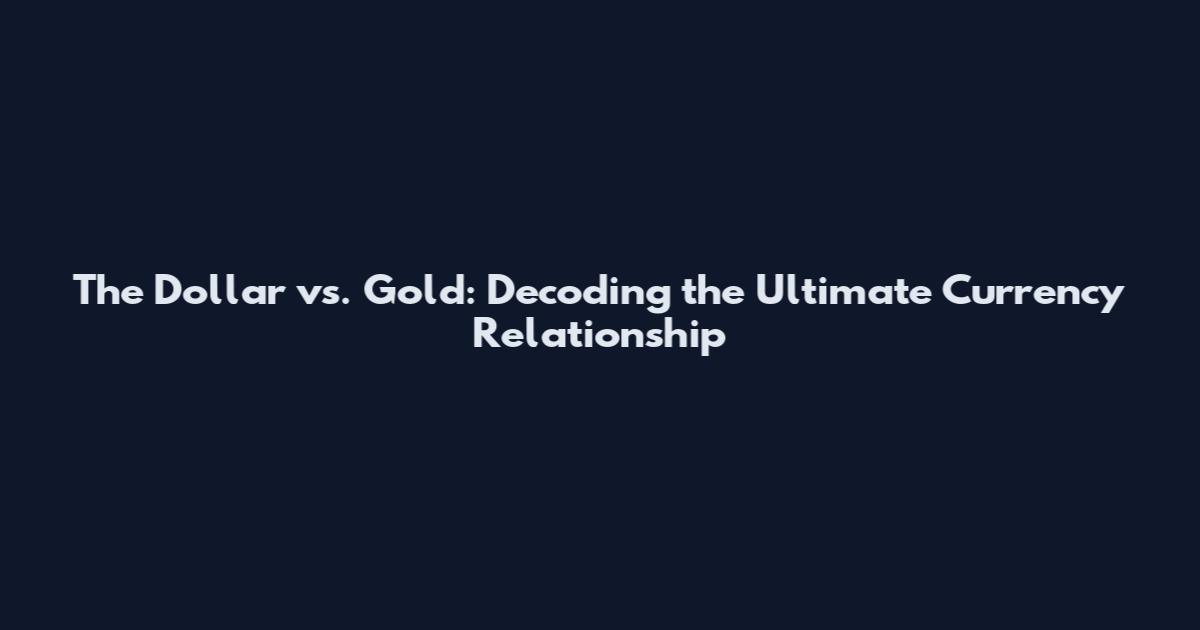 The Dollar vs. Gold: Decoding the Ultimate Currency Relationship